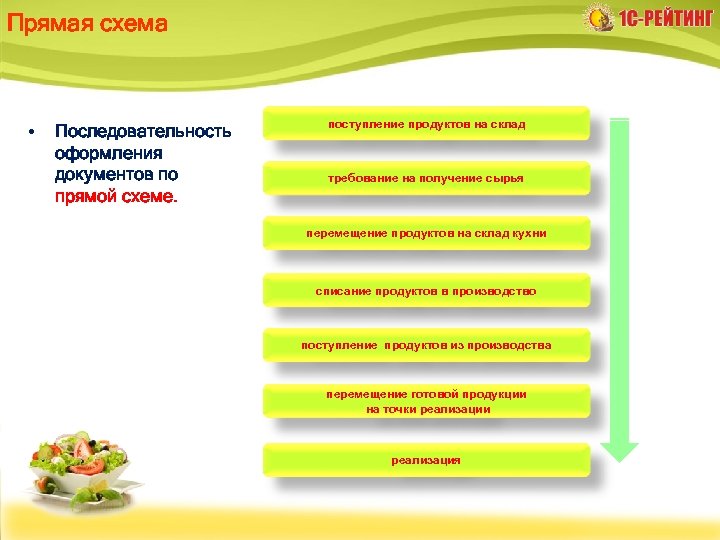 Прямая схема

1С-РЕЙТИНГ

• Последовательность оформления документов по прямой схеме.

поступление продуктов на склад

требование на получение сырья

перемещение продуктов на склад кухни

списание продуктов в производство

поступление продуктов из производства

перемещение готовой продукции на точки реализации

реализация